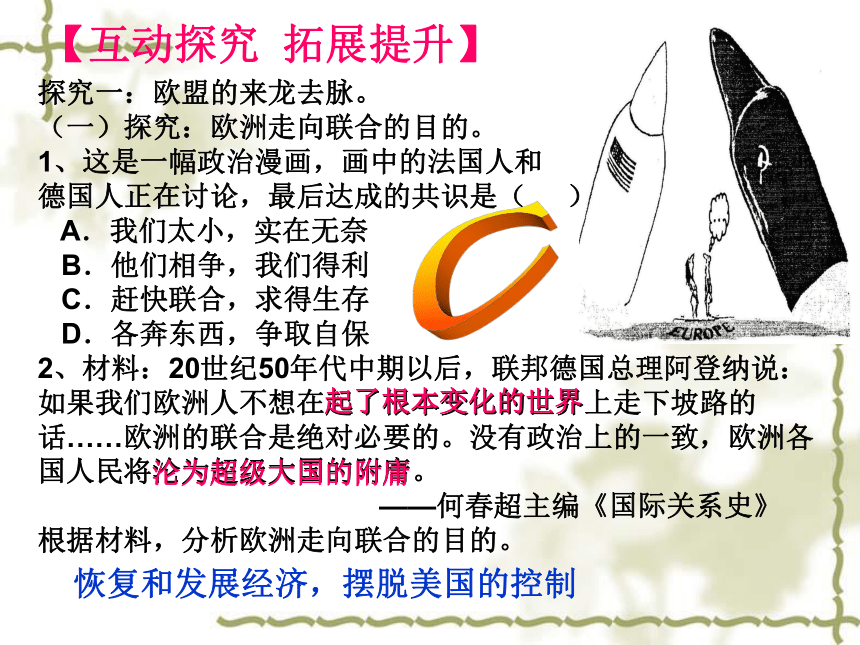 【互动探究 拓展提升】

探究一：欧盟的来龙去脉。

（一）探究：欧洲走向联合的目的。

1、这是一幅政治漫画，画中的法国人和德国人正在讨论，最后达成的共识是（　　）

A．我们太小，实在无奈

B．他们相争，我们得利

C．赶快联合，求得生存

D．各奔东西，争取自保

C

EUROPE

2、材料：20世纪50年代中期以后，联邦德国总理阿登纳说：如果我们欧洲人不想在起了根本变化的世界上走下坡路的话……欧洲的联合是绝对必要的。没有政治上的一致，欧洲各国人民将沦为超级大国的附庸。

——何春超主编《国际关系史》

根据材料，分析欧洲走向联合的目的。

恢复和发展经济，摆脱美国的控制